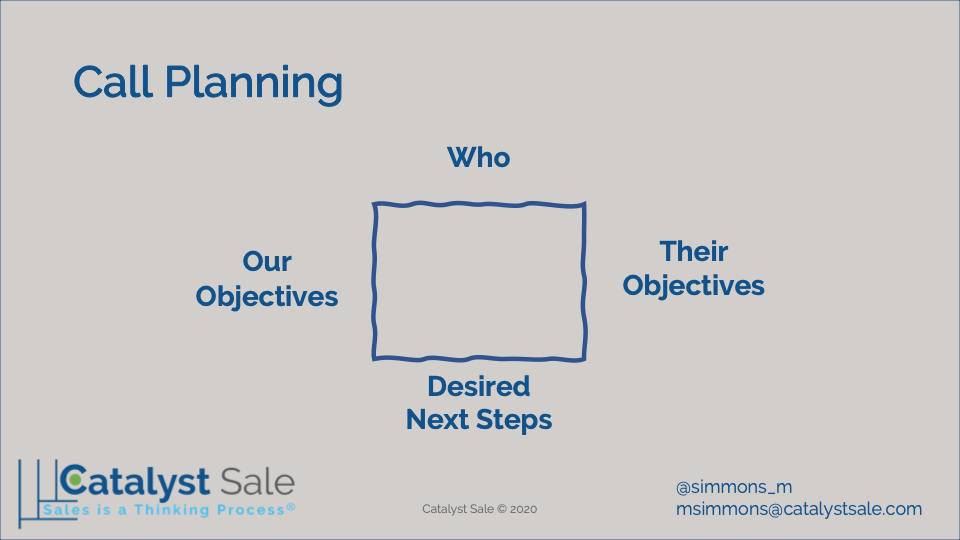 Call Planning

Who

Our Objectives

Their Objectives

Desired Next Steps

Catalyst Sale
Sales is a Thinking Process®

Catalyst Sale © 2020

@simmons_m
msimmons@catalystsale.com